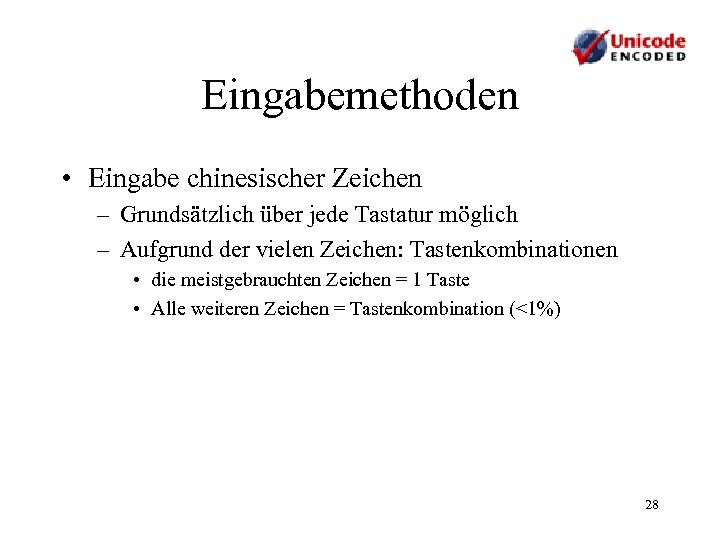 Unicode ENCODED

Eingabemethoden

• Eingabe chinesischer Zeichen
– Grundsätzlich über jede Tastatur möglich
– Aufgrund der vielen Zeichen: Tastenkombinationen
• die meistgebrauchten Zeichen = 1 Taste
• Alle weiteren Zeichen = Tastenkombination (<1%)

28